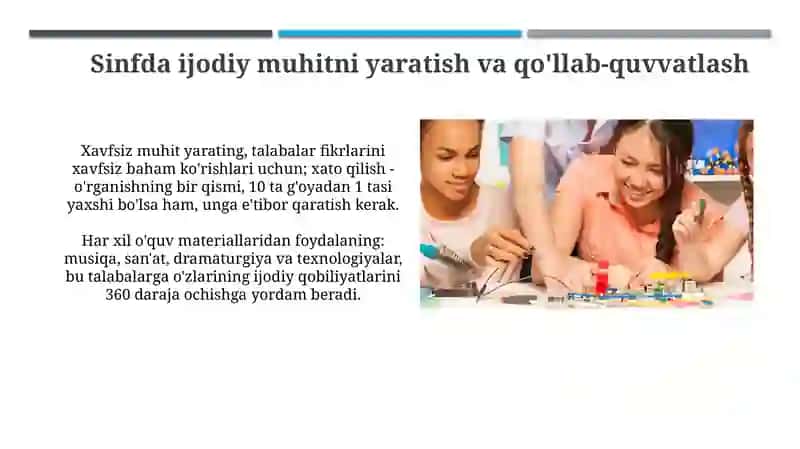 Sinfda ijodiy muhitni yaratish va qo'llab-quvvatlash

Xavfsiz muhit yarating, talabalar fikrlarini xavfsiz baham ko'rishlari uchun; xato qilish - o'rganishning bir qismi, 10 ta g'oyadan 1 tasi yaxshi bo'lsa ham, unga e'tibor qaratish kerak.

Har xil o'quv materiallaridan foydalaning: musiqa, san'at, dramaturgiya va texnologiyalar, bu talabalarga o'zlarining ijodiy qobiliyatlarini 360 daraja ochishga yordam beradi.